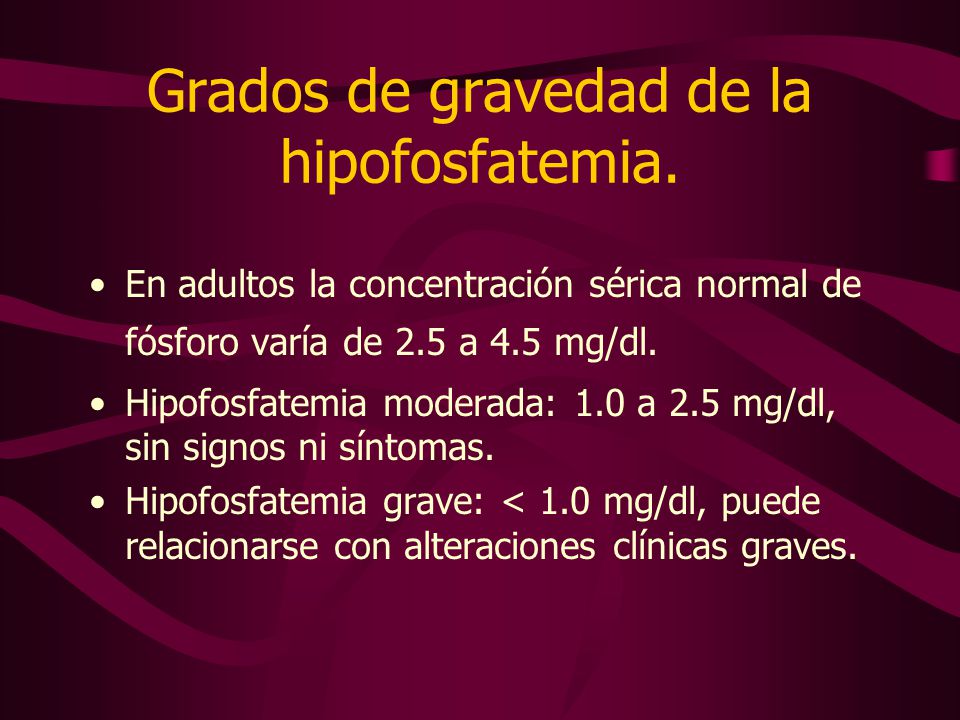 Grados de gravedad de la hipofosfatemia.

• En adultos la concentración sérica normal de fósforo varía de 2.5 a 4.5 mg/dl.

• Hipofosfatemia moderada: 1.0 a 2.5 mg/dl, sin signos ni síntomas.

• Hipofosfatemia grave: < 1.0 mg/dl, puede relacionarse con alteraciones clínicas graves.